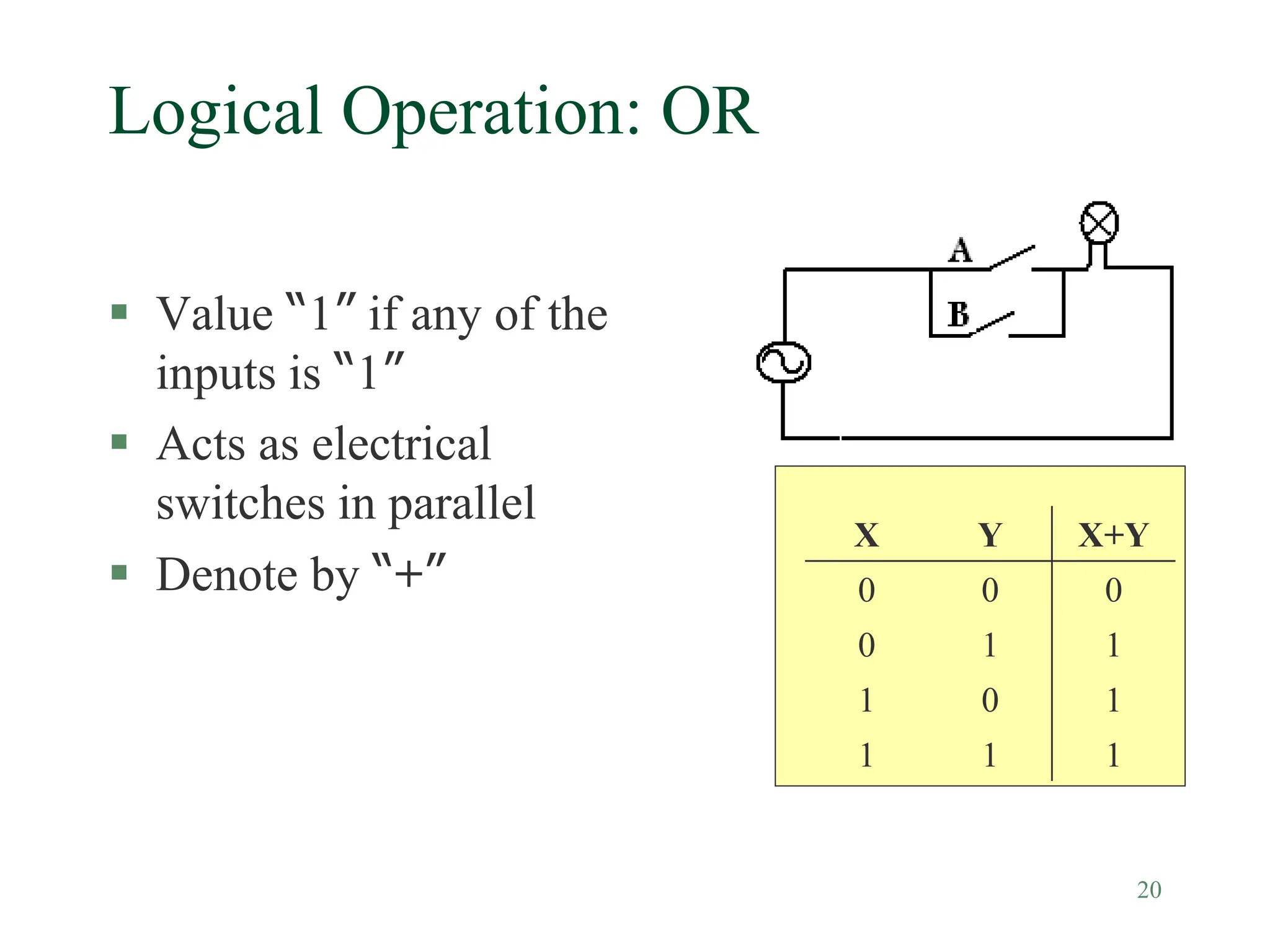 Logical Operation: OR

▪ Value "1" if any of the inputs is "1"
▪ Acts as electrical switches in parallel
▪ Denote by "+"

A
B

| X | Y | X+Y |
|---|---|---|
| 0 | 0 | 0 |
| 0 | 1 | 1 |
| 1 | 0 | 1 |
| 1 | 1 | 1 |

20